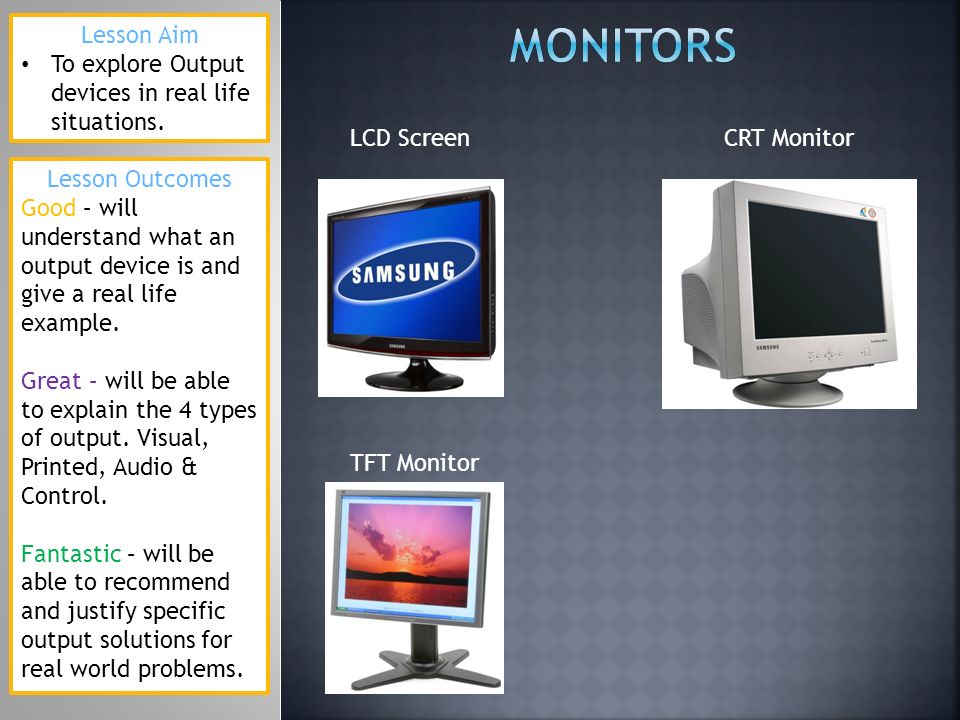 Lesson Aim
• To explore Output devices in real life situations.

Lesson Outcomes
Good – will understand what an output device is and give a real life example.

Great – will be able to explain the 4 types of output. Visual, Printed, Audio & Control.

Fantastic – will be able to recommend and justify specific output solutions for real world problems.

MONITORS

LCD Screen

SAMSUNG

SAMSUNG

CRT Monitor

SAMSUNG

TFT Monitor